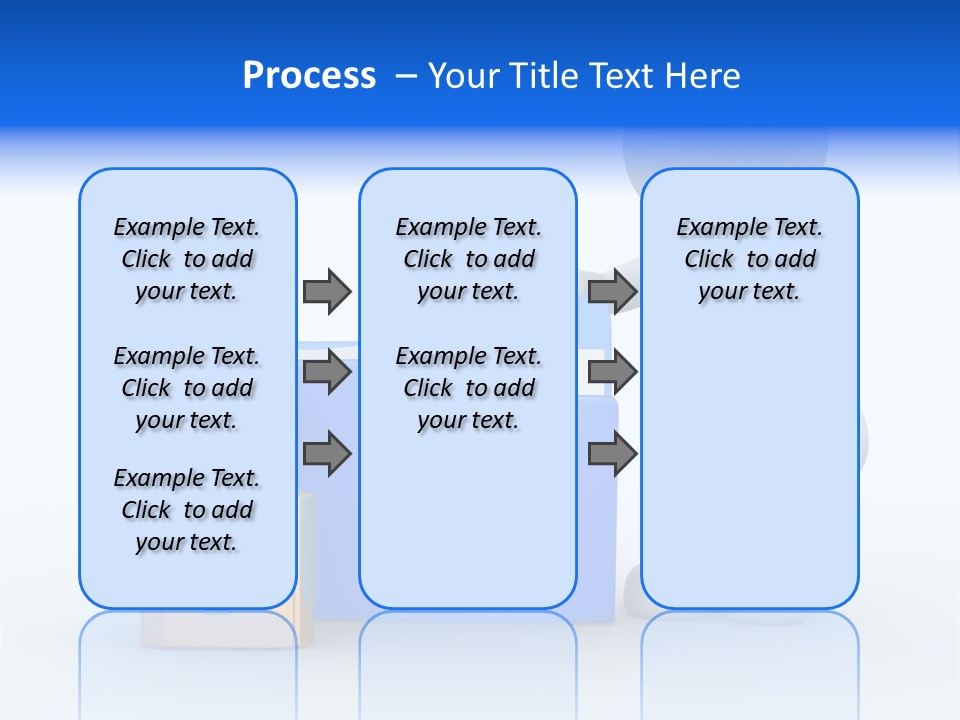 Process – Your Title Text Here

Example Text. Click to add your text.

Example Text. Click to add your text.

Example Text. Click to add your text.

Example Text. Click to add your text.

Example Text. Click to add your text.

Example Text. Click to add your text.